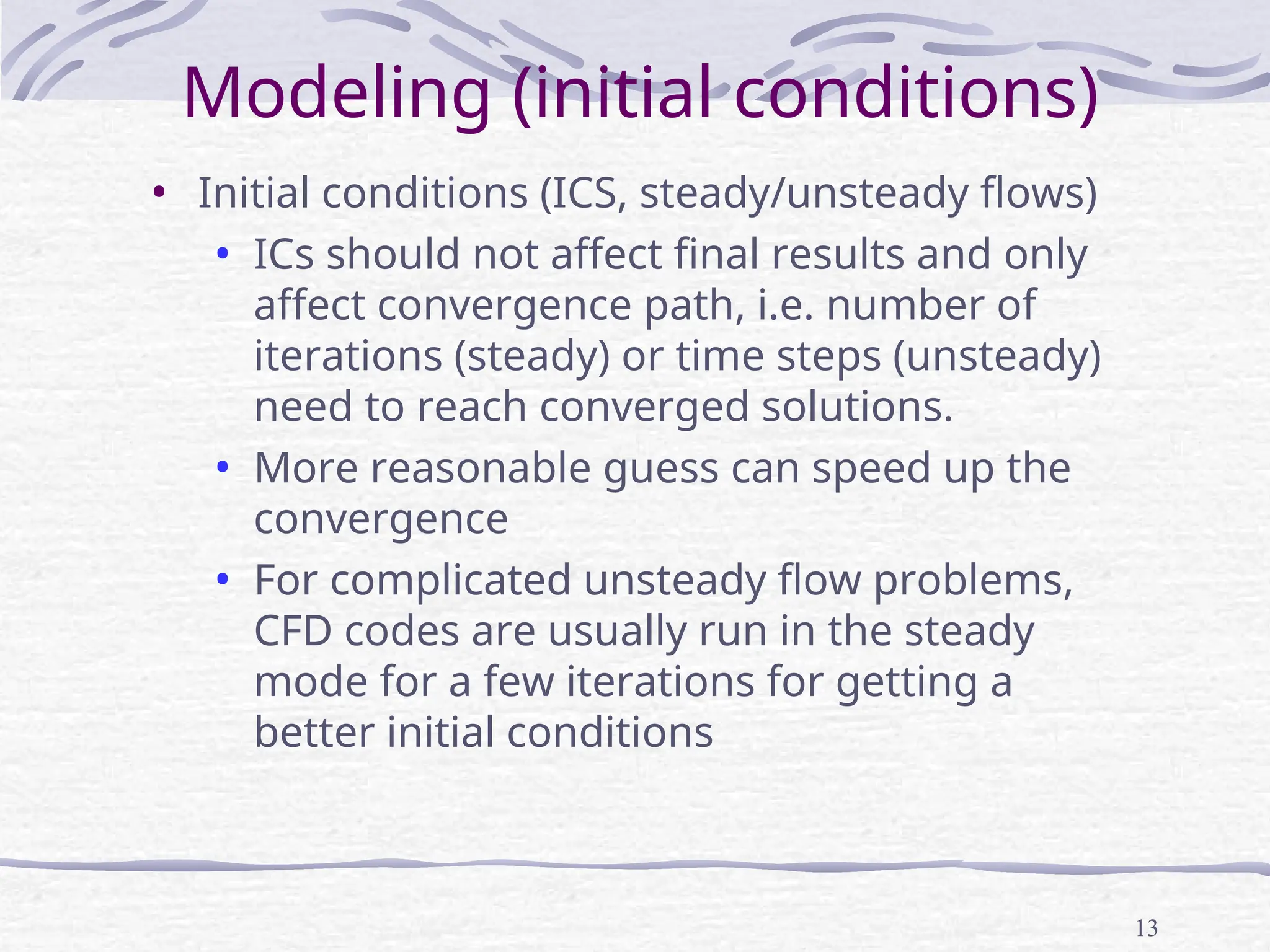 Modeling (initial conditions)

• Initial conditions (ICS, steady/unsteady flows)

• ICs should not affect final results and only affect convergence path, i.e. number of iterations (steady) or time steps (unsteady) need to reach converged solutions.

• More reasonable guess can speed up the convergence

• For complicated unsteady flow problems, CFD codes are usually run in the steady mode for a few iterations for getting a better initial conditions

13